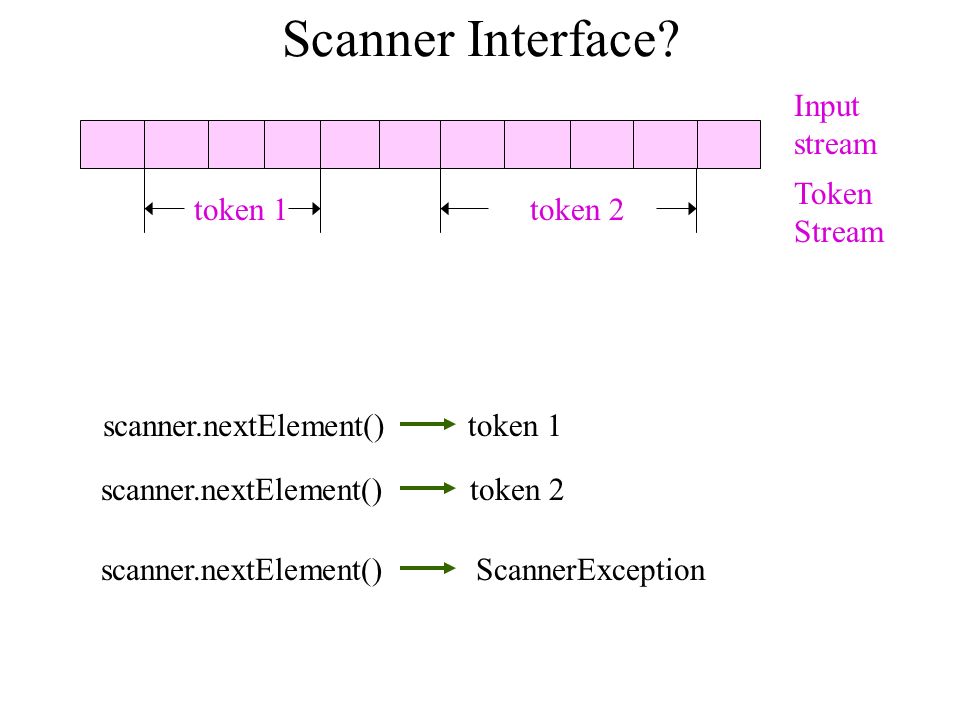 Scanner Interface?

Input stream

token 1

token 2

Token Stream

scanner.nextElement() token 1

scanner.nextElement() token 2

scanner.nextElement() ScannerException